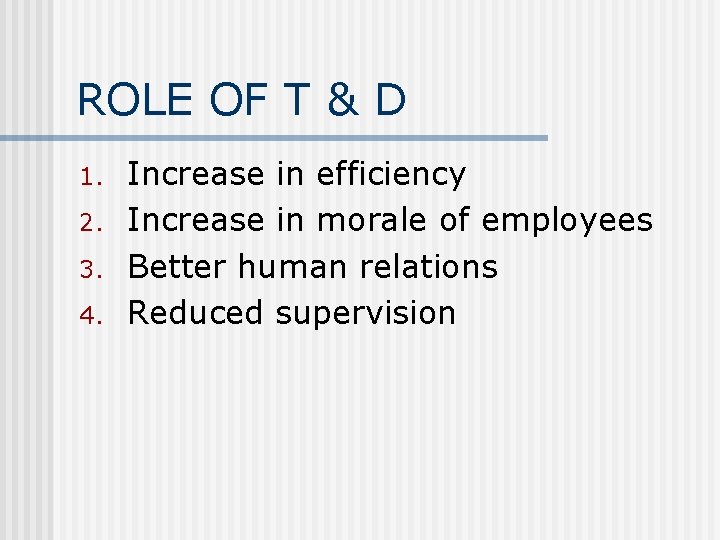 ROLE OF T & D

1. Increase in efficiency
2. Increase in morale of employees
3. Better human relations
4. Reduced supervision